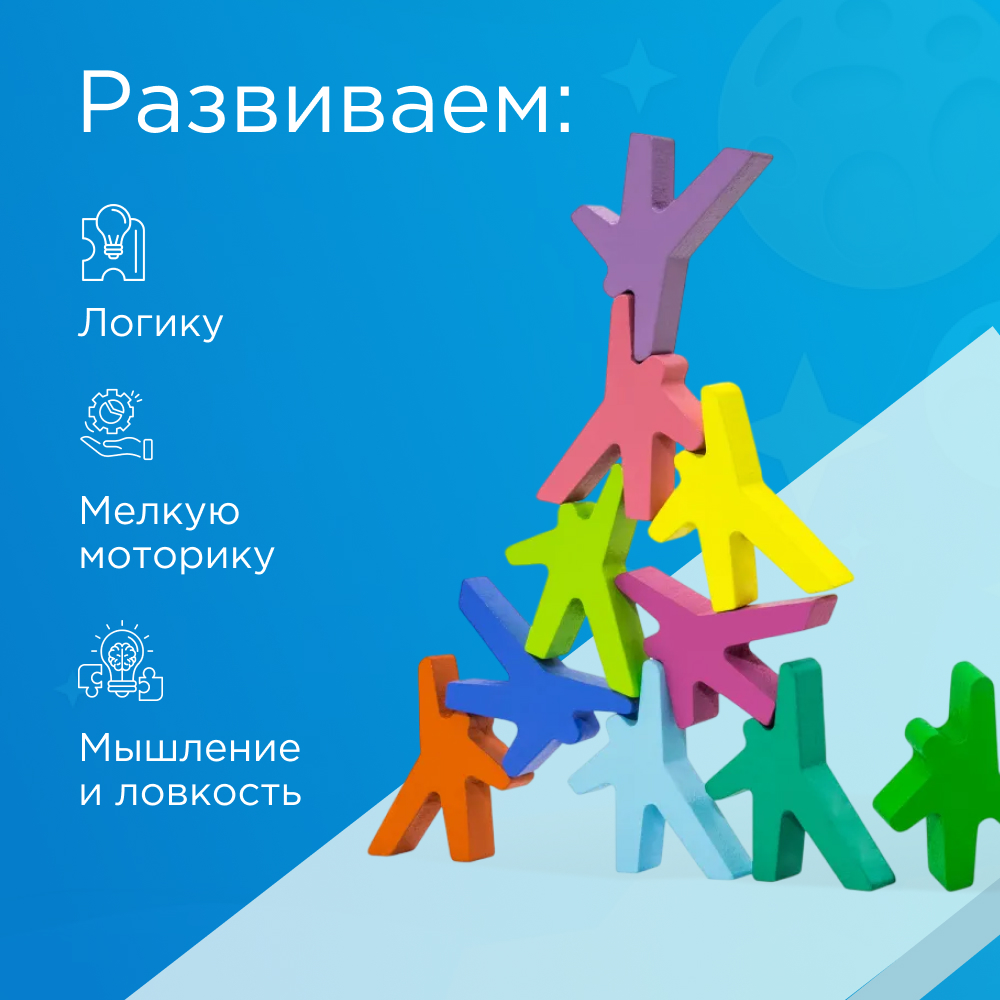 Развиваем:

Логику

Мелкую моторику

Мышление и ловкость